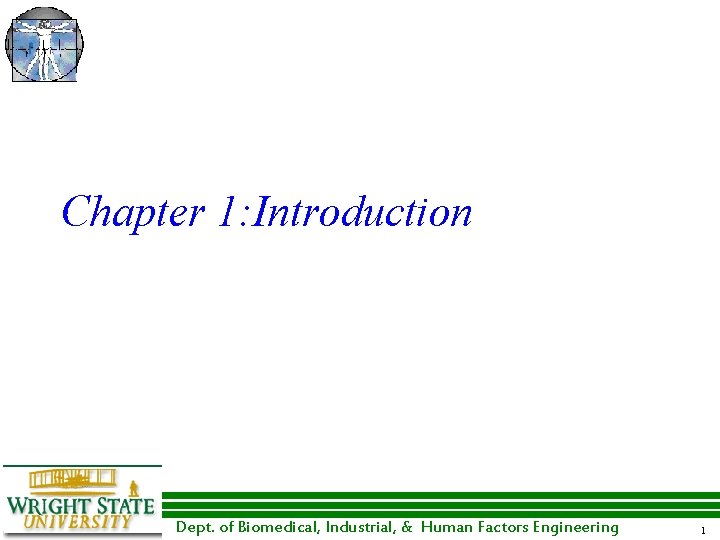 Chapter 1:Introduction

WRIGHT STATE
UNIVERSITY

Dept. of Biomedical, Industrial, & Human Factors Engineering

1